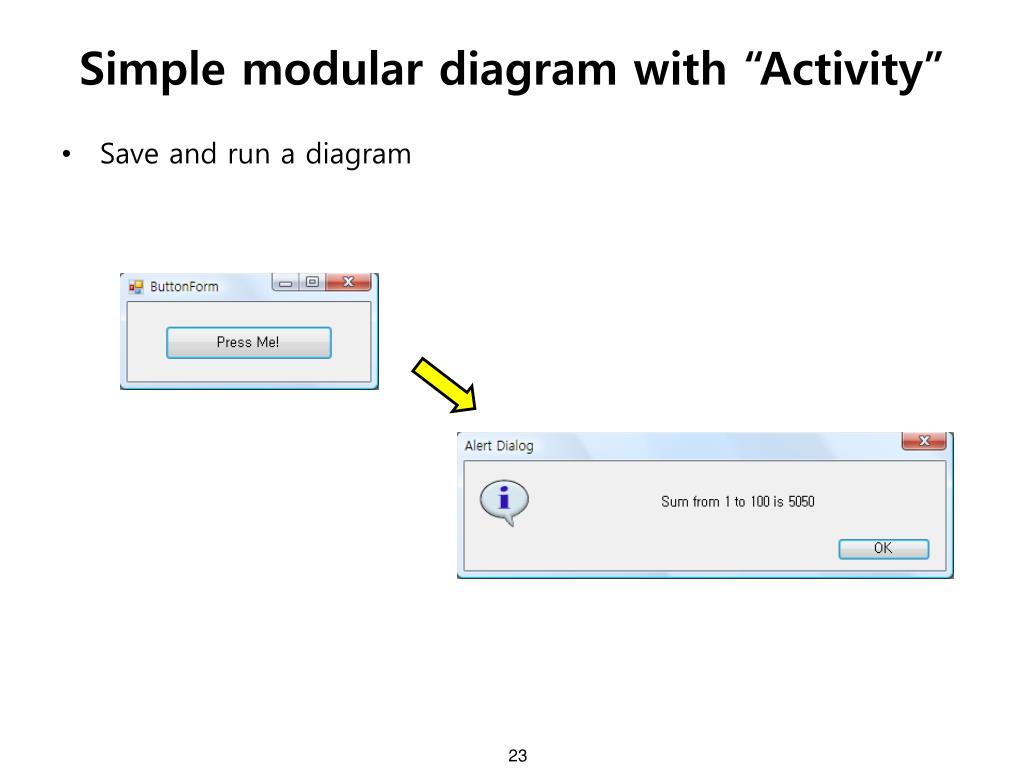 Simple modular diagram with “Activity”

• Save and run a diagram

ButtonForm

Press Me!

Alert Dialog

Sum from 1 to 100 is 5050

OK

23